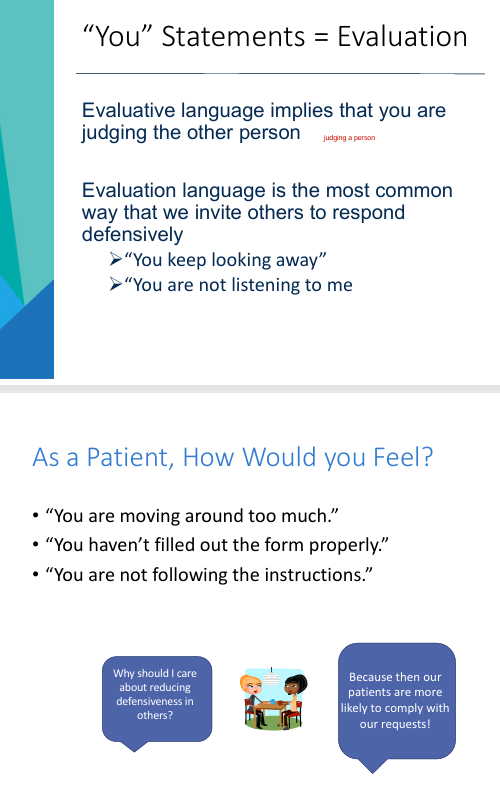 “You” Statements = Evaluation

Evaluative language implies that you are judging the other person judging a person

Evaluation language is the most common way that we invite others to respond defensively

➢“You keep looking away”
➢“You are not listening to me

As a Patient, How Would you Feel?

• “You are moving around too much.”
• “You haven’t filled out the form properly.”
• “You are not following the instructions.”

Why should I care about reducing defensiveness in others?

Because then our patients are more likely to comply with our requests!